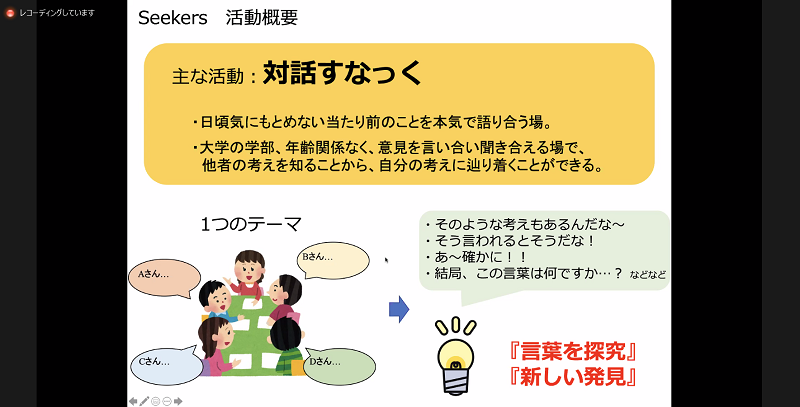 レコーディングしています

Seekers　活動概要

主な活動：対話すなっく

・日頃気にもとめない当たり前のことを本気で語り合う場。

・大学の学部、年齢関係なく、意見を言い合い聞き合える場で、他者の考えを知ることから、自分の考えに辿り着くことができる。

1つのテーマ

Aさん…

Bさん…

Cさん…

Dさん…

・そのような考えもあるんだな～
・そう言われるとそうだな！
・あ～確かに！！
・結局、この言葉は何ですか…？ などなど

『言葉を探究』
『新しい発見』